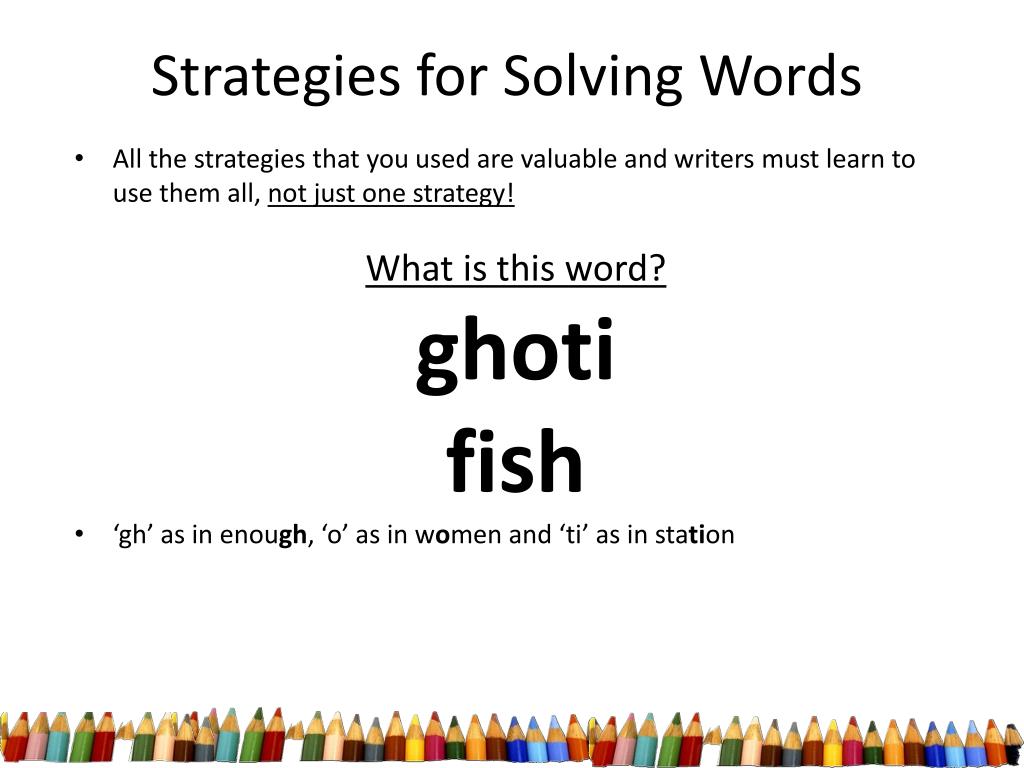 Strategies for Solving Words

• All the strategies that you used are valuable and writers must learn to use them all, not just one strategy!

What is this word?

ghoti

fish

• ‘gh’ as in enough, ‘o’ as in women and ‘ti’ as in station